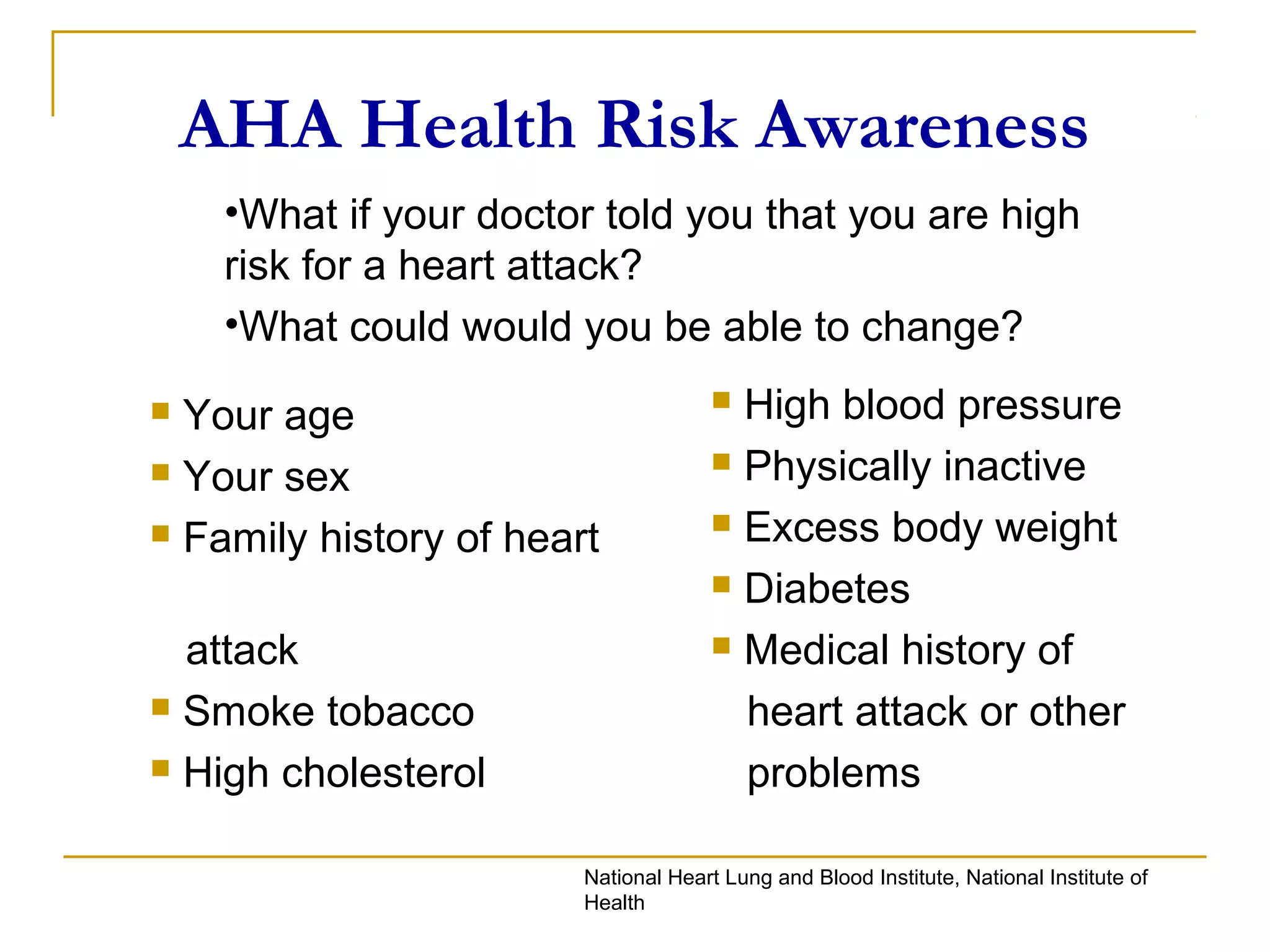 AHA Health Risk Awareness

•What if your doctor told you that you are high risk for a heart attack?

•What could would you be able to change?

- Your age
- Your sex
- Family history of heart attack
- Smoke tobacco
- High cholesterol

- High blood pressure
- Physically inactive
- Excess body weight
- Diabetes
- Medical history of heart attack or other problems

National Heart Lung and Blood Institute, National Institute of Health